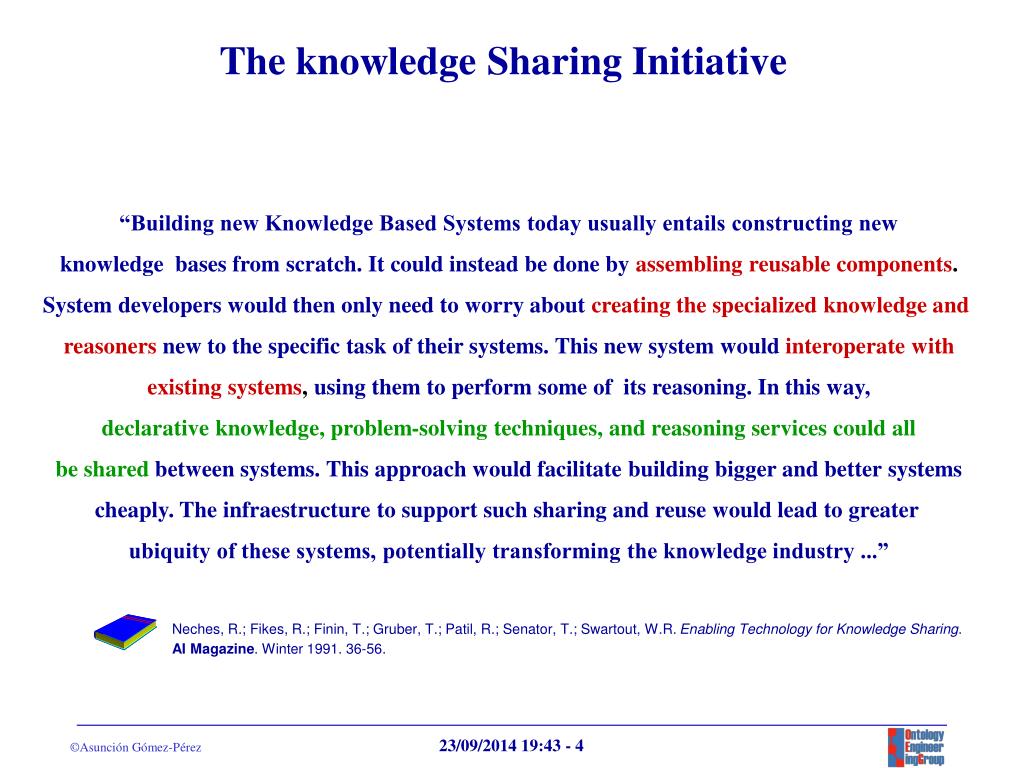 The knowledge Sharing Initiative

“Building new Knowledge Based Systems today usually entails constructing new knowledge bases from scratch. It could instead be done by assembling reusable components. System developers would then only need to worry about creating the specialized knowledge and reasoners new to the specific task of their systems. This new system would interoperate with existing systems, using them to perform some of its reasoning. In this way, declarative knowledge, problem-solving techniques, and reasoning services could all be shared between systems. This approach would facilitate building bigger and better systems cheaply. The infraestructure to support such sharing and reuse would lead to greater ubiquity of these systems, potentially transforming the knowledge industry ...”

Neches, R.; Fikes, R.; Finin, T.; Gruber, T.; Patil, R.; Senator, T.; Swartout, W.R. Enabling Technology for Knowledge Sharing. AI Magazine. Winter 1991. 36-56.

©Asunción Gómez-Pérez

23/09/2014 19:43 - 4

Ontology Engineer ingGroup